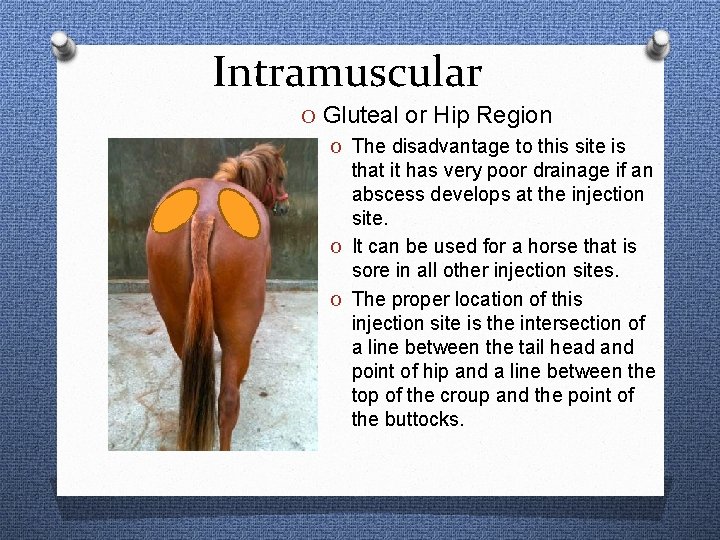 Intramuscular

O Gluteal or Hip Region

O The disadvantage to this site is that it has very poor drainage if an abscess develops at the injection site.

O It can be used for a horse that is sore in all other injection sites.

O The proper location of this injection site is the intersection of a line between the tail head and point of hip and a line between the top of the croup and the point of the buttocks.